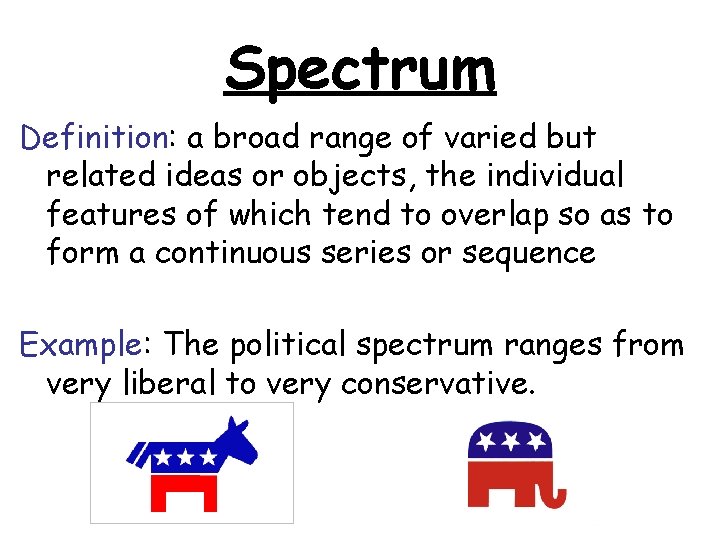 Spectrum

Definition: a broad range of varied but related ideas or objects, the individual features of which tend to overlap so as to form a continuous series or sequence

Example: The political spectrum ranges from very liberal to very conservative.